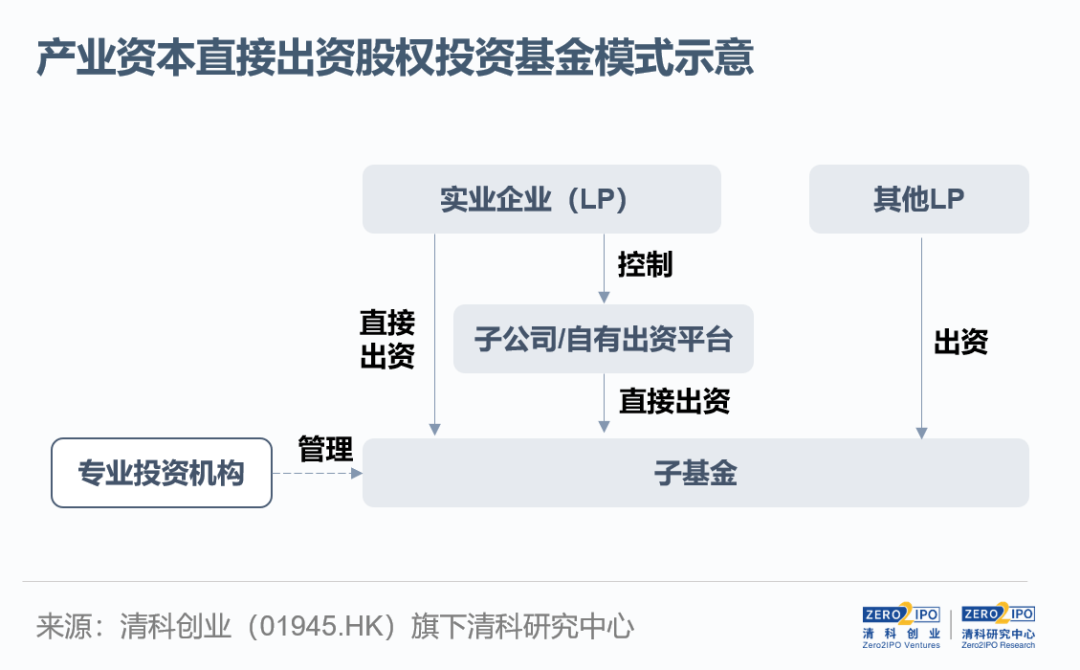 产业资本直接出资股权投资基金模式示意

实业企业（LP）

其他LP

控制

直接出资

子公司/自有出资平台

出资

直接出资

管理

专业投资机构

子基金

来源：清科创业（01945.HK）旗下清科研究中心

ZERO2IPO 清科创业 Zero2IPO Ventures

ZERO2IPO 清科研究中心 Zero2IPO Research